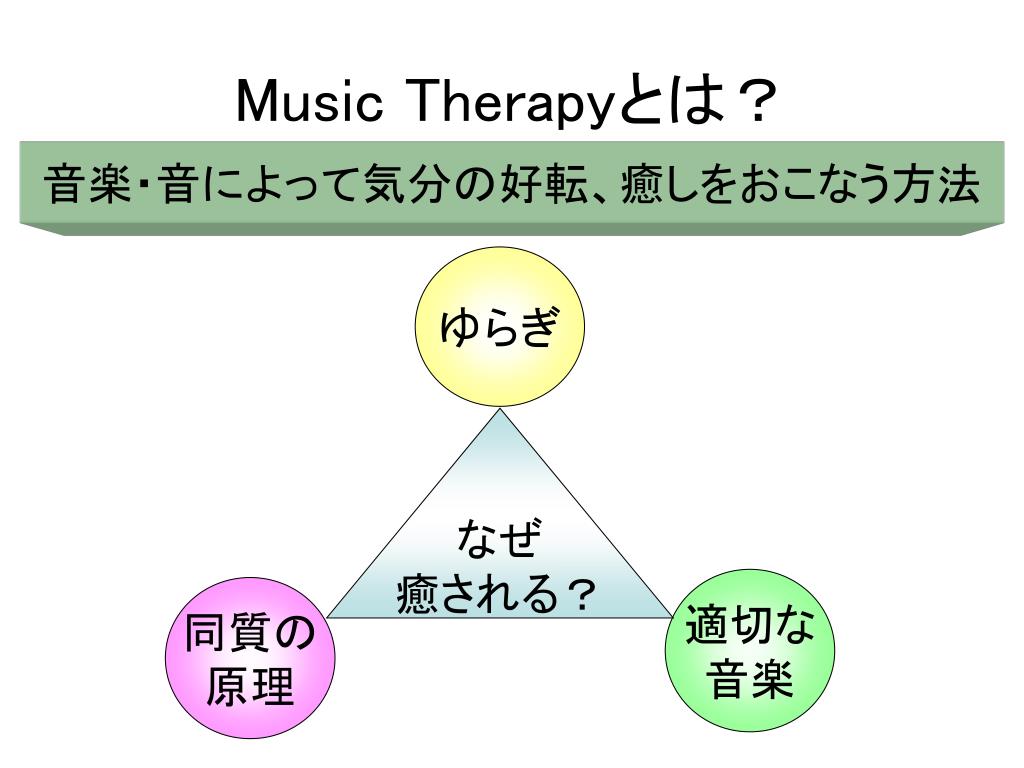 Music Therapyとは？

音楽・音によって気分の好転、癒しをおこなう方法

ゆらぎ

なぜ
癒される？

同質の
原理

適切な
音楽